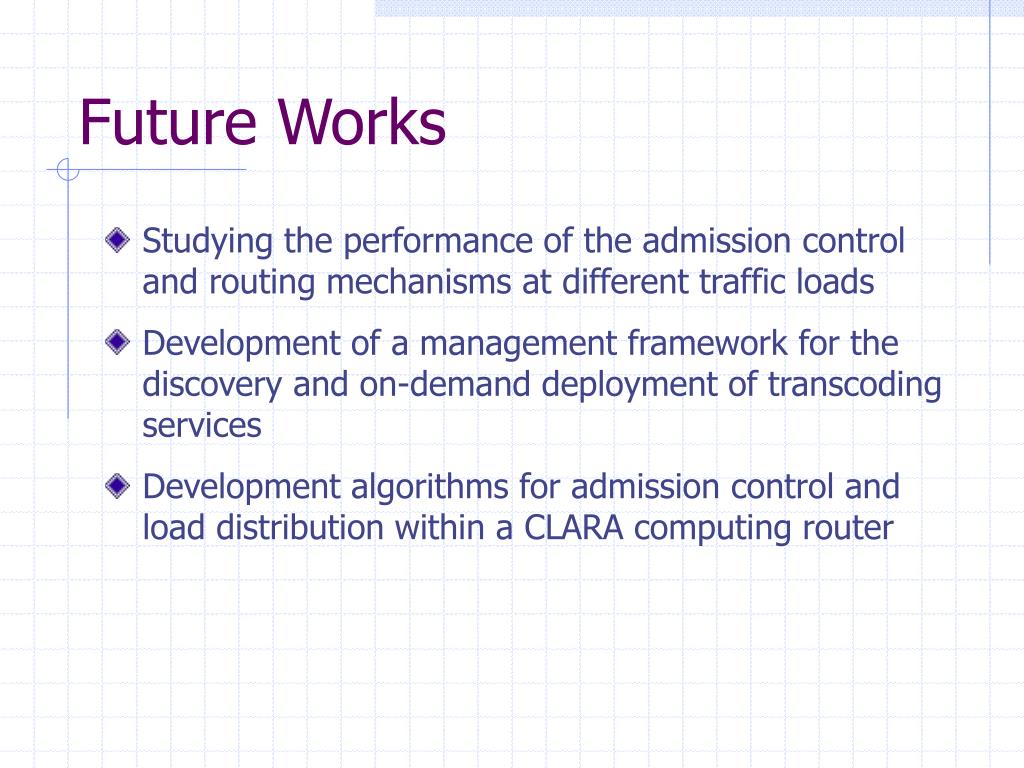 Future Works

Studying the performance of the admission control and routing mechanisms at different traffic loads

Development of a management framework for the discovery and on-demand deployment of transcoding services

Development algorithms for admission control and load distribution within a CLARA computing router